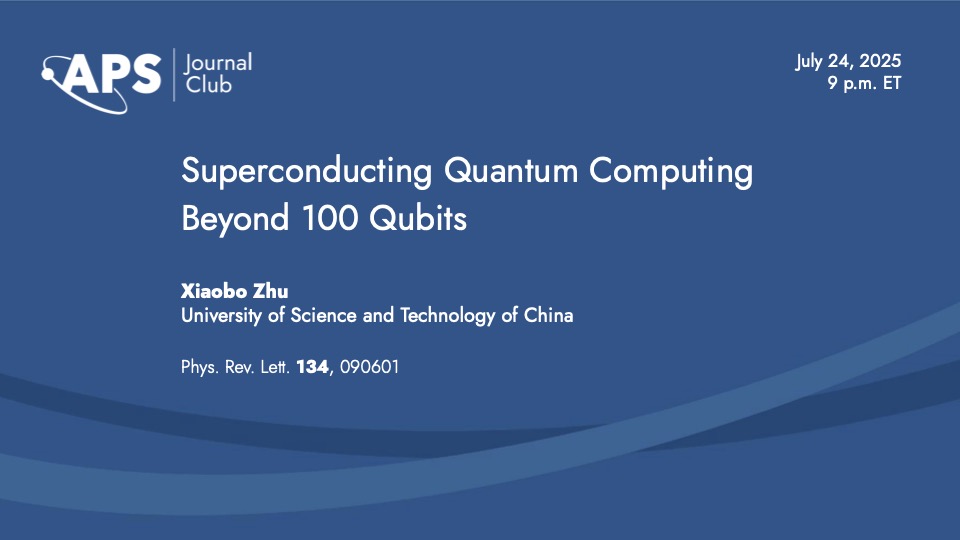 APS Journal Club

July 24, 2025
9 p.m. ET

Superconducting Quantum Computing Beyond 100 Qubits

Xiaobo Zhu
University of Science and Technology of China

Phys. Rev. Lett. 134, 090601